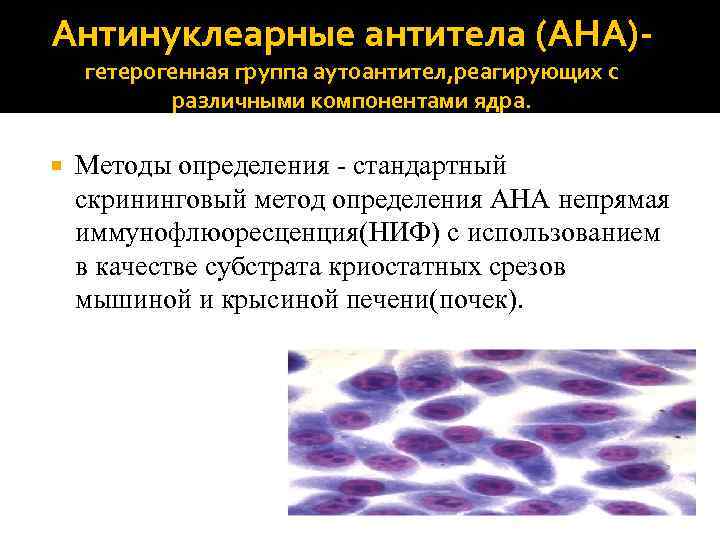 Антинуклеарные антитела (АНА)-
гетерогенная группа аутоантител,реагирующих с различными компонентами ядра.

Методы определения - стандартный скрининговый метод определения АНА непрямая иммунофлюоресценция(НИФ) с использованием в качестве субстрата криостатных срезов мышиной и крысиной печени(почек).